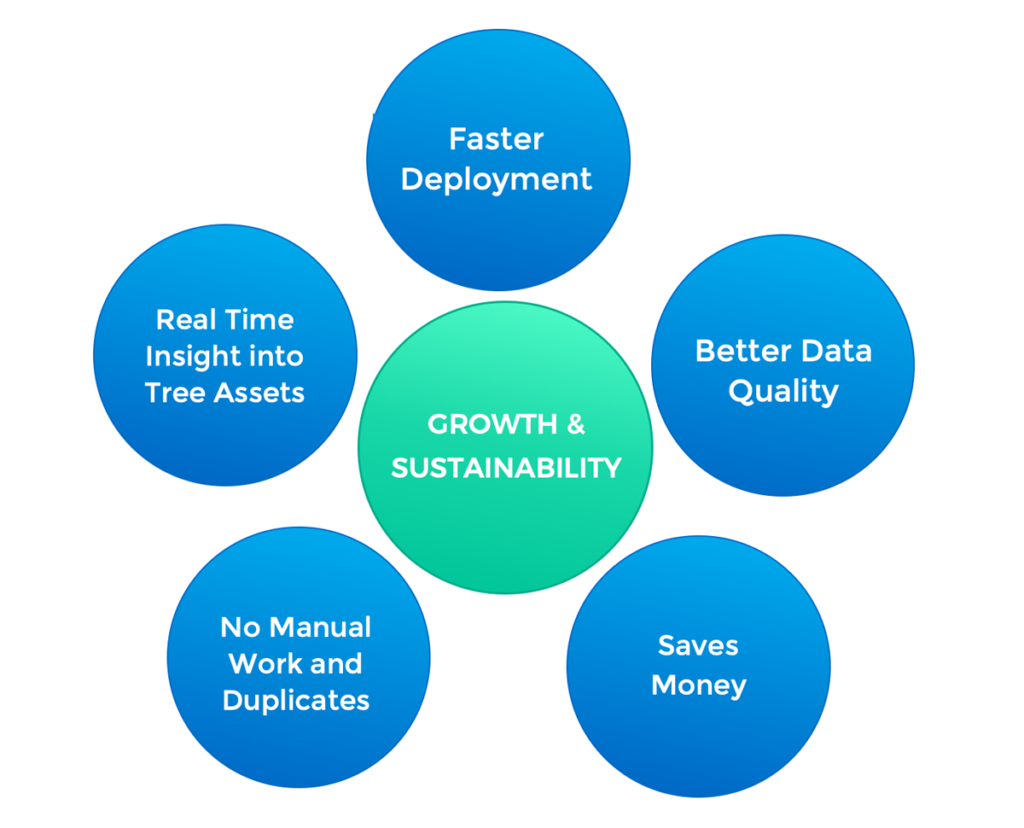 Faster Deployment

Real Time Insight into Tree Assets

Better Data Quality

GROWTH & SUSTAINABILITY

No Manual Work and Duplicates

Saves Money